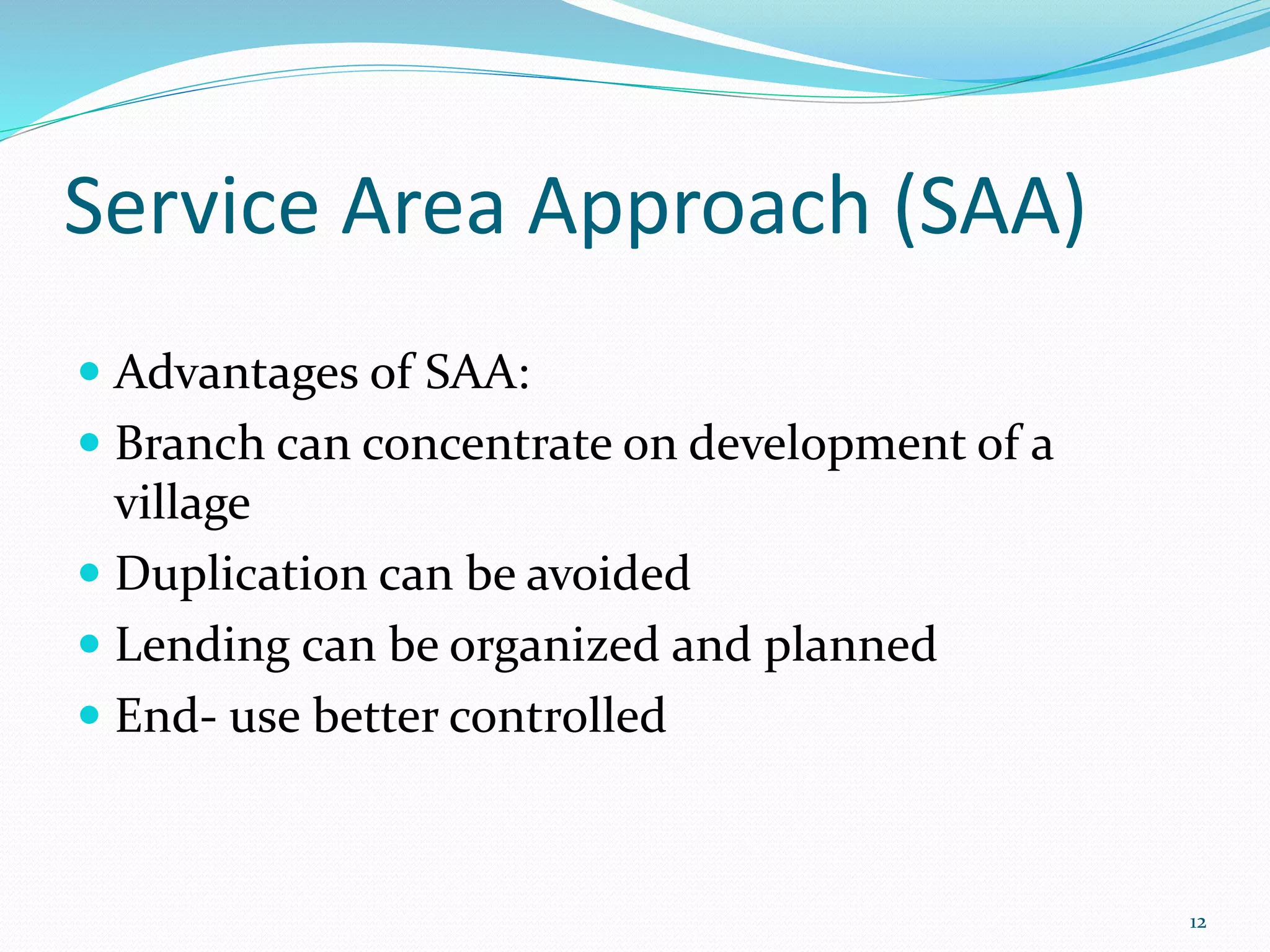 Service Area Approach (SAA)

- Advantages of SAA:
- Branch can concentrate on development of a village
- Duplication can be avoided
- Lending can be organized and planned
- End- use better controlled

12